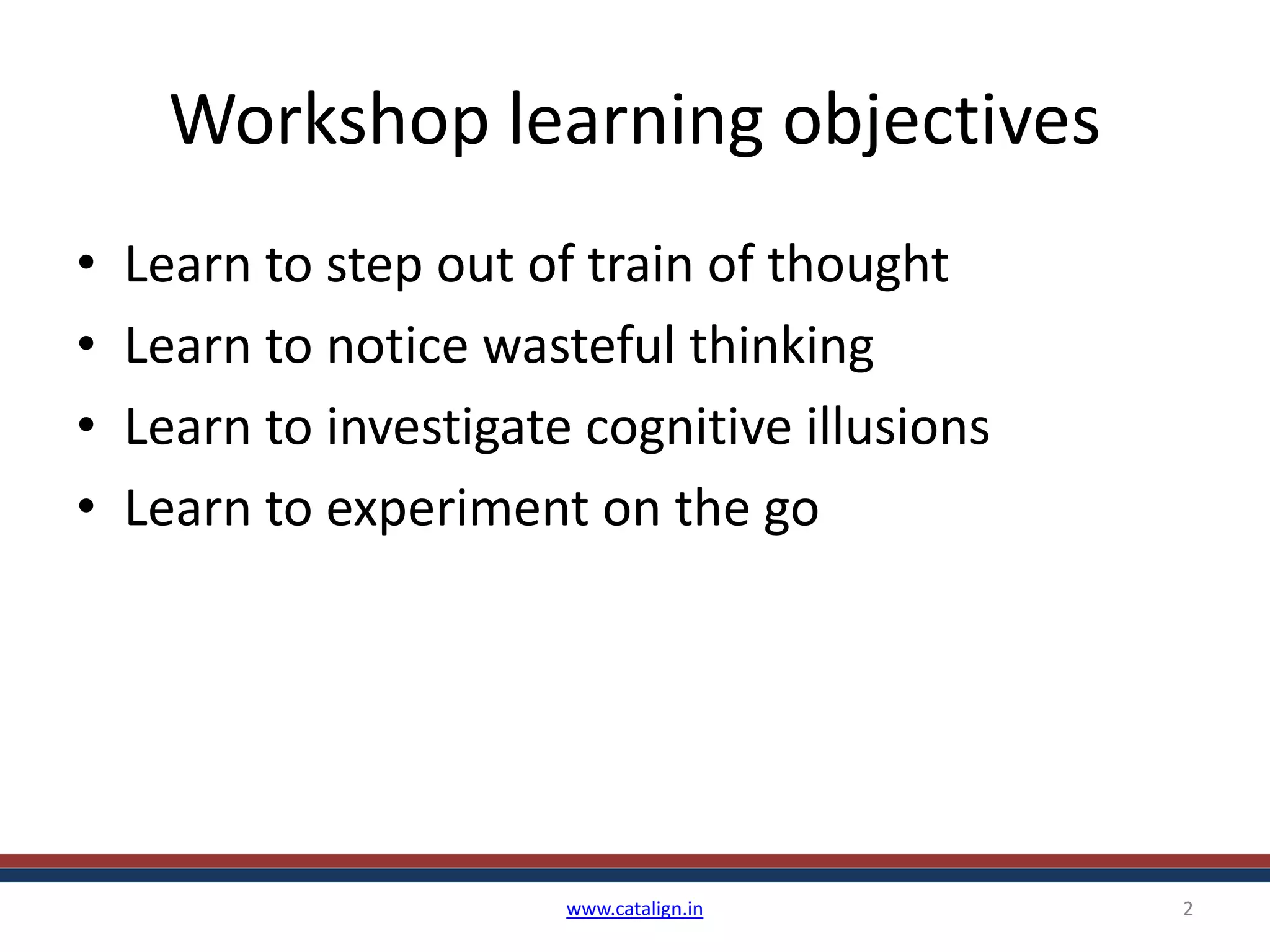 Workshop learning objectives

• Learn to step out of train of thought
• Learn to notice wasteful thinking
• Learn to investigate cognitive illusions
• Learn to experiment on the go

www.catalign.in

2